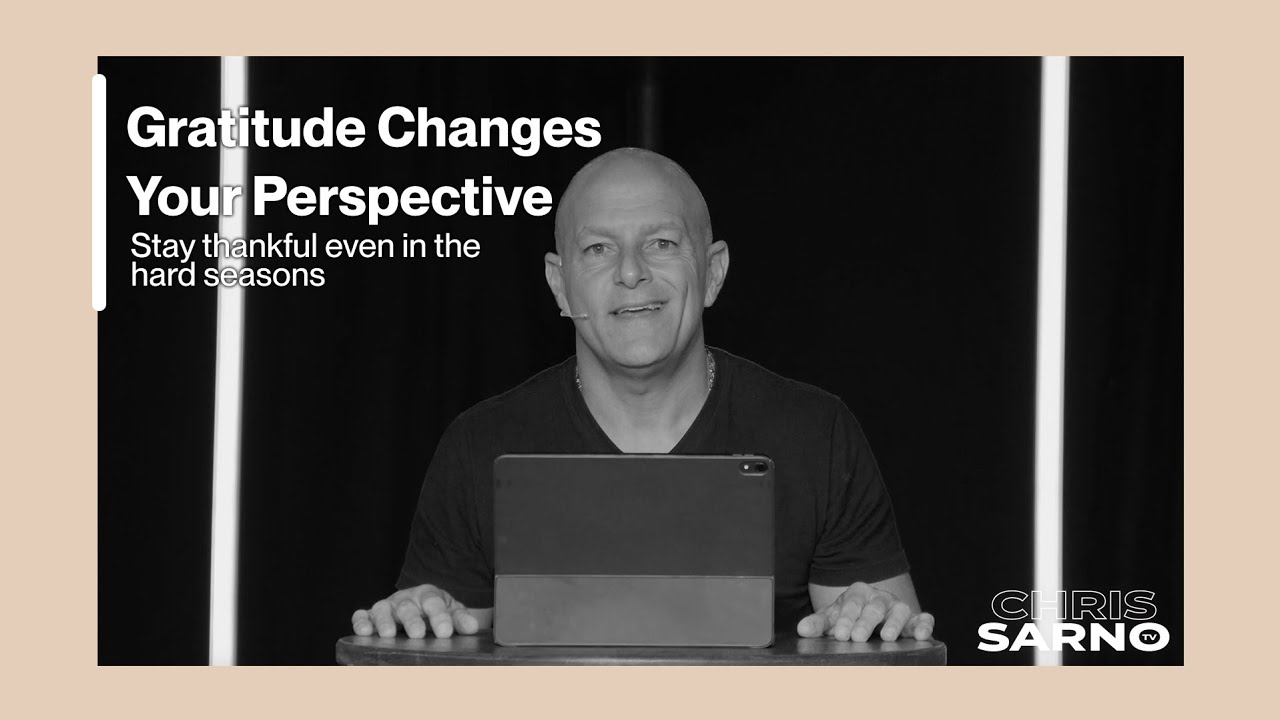 Gratitude Changes Your Perspective

Stay thankful even in the hard seasons

CHRIS SARNO TV